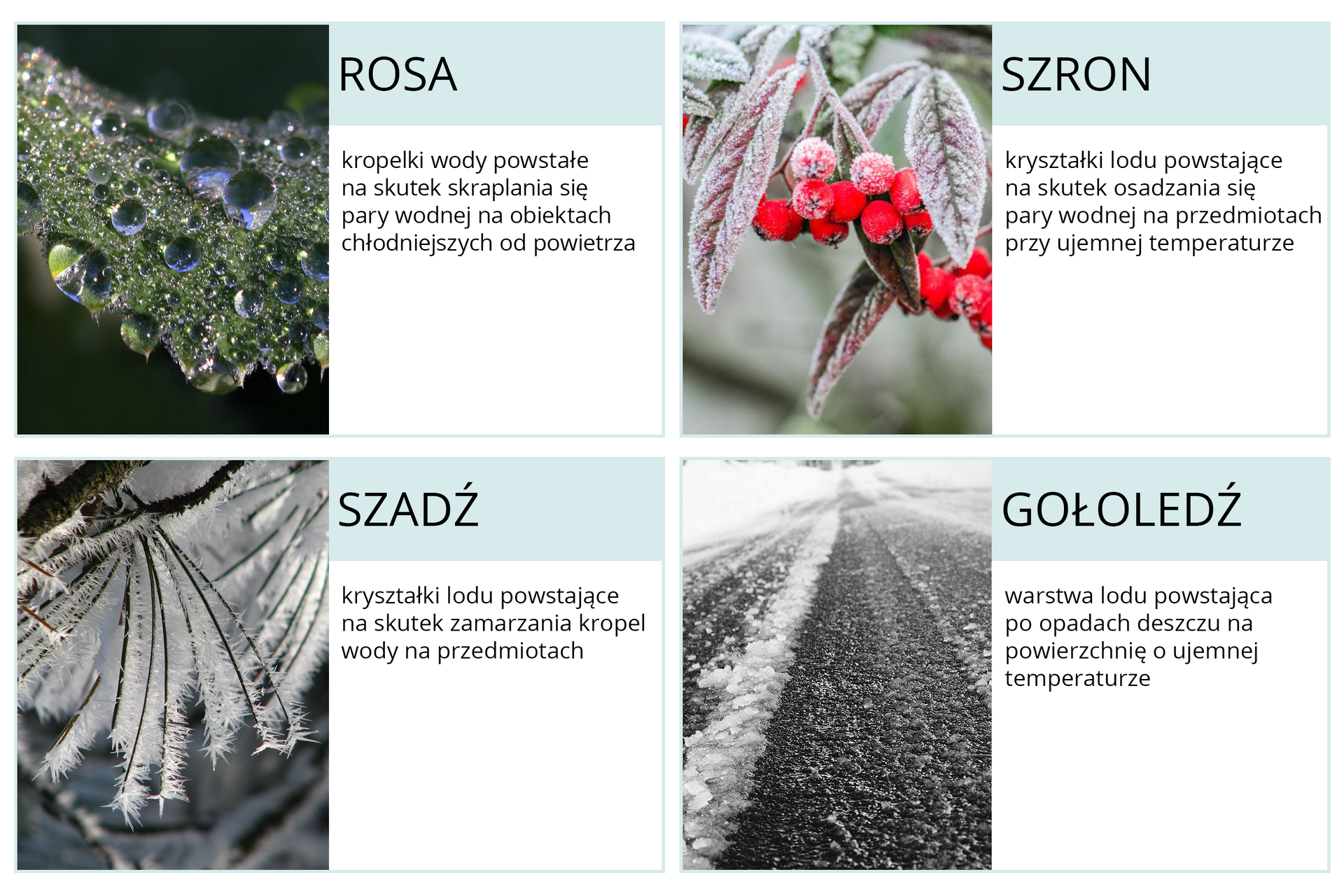 ROSA

kropelki wody powstałe na skutek skraplania się pary wodnej na obiektach chłodniejszych od powietrza

SZRON

kryształki lodu powstające na skutek osadzania się pary wodnej na przedmiotach przy ujemnej temperaturze

SZADŹ

kryształki lodu powstające na skutek zamarzania kropel wody na przedmiotach

GOŁOLEDŹ

warstwa lodu powstająca po opadach deszczu na powierzchnię o ujemnej temperaturze